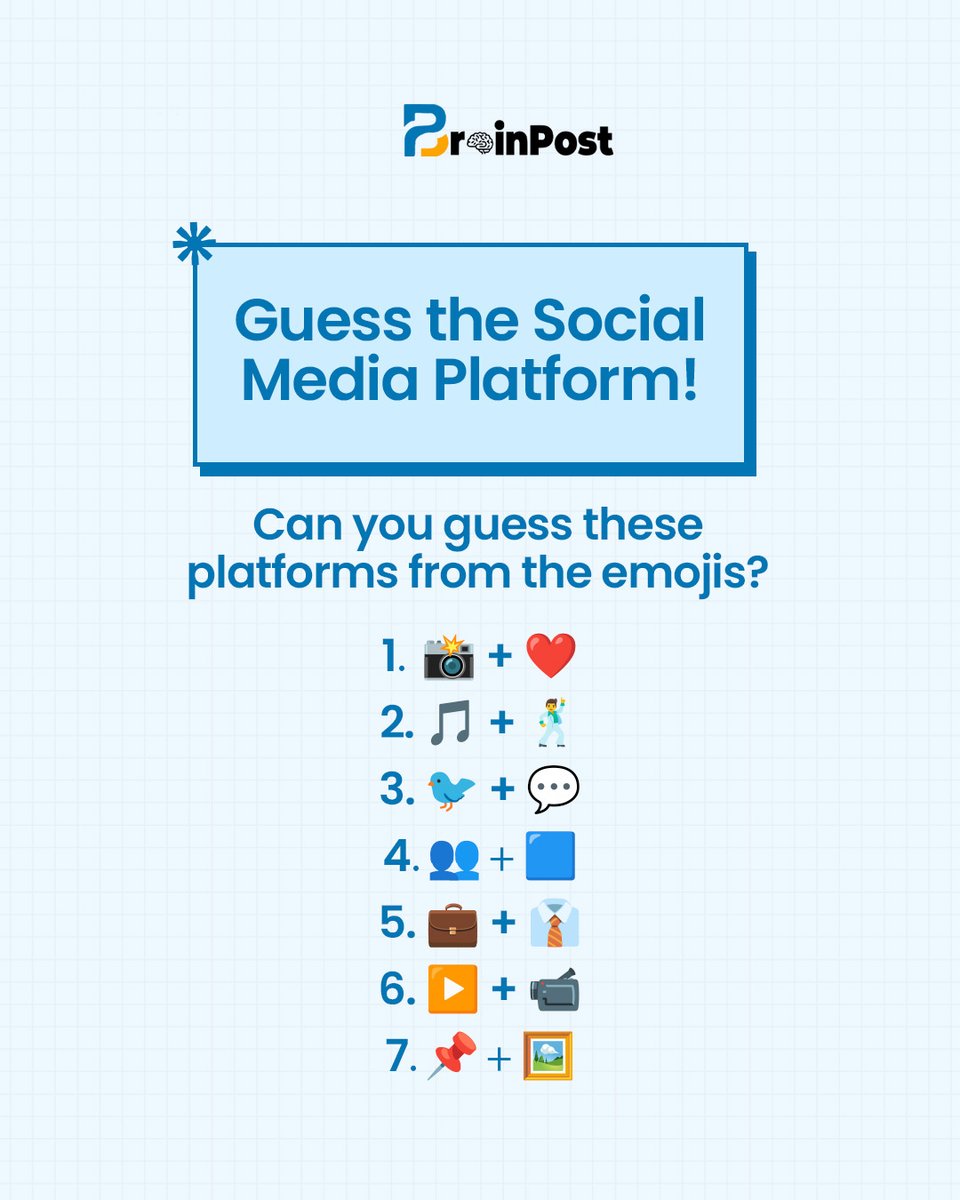 BrainPost

Guess the Social Media Platform!

Can you guess these platforms from the emojis?

1. 📸 + ❤️
2. 🎵 + 🕺
3. 🐦 + 💬
4. 👥 + 🟦
5. 💼 + 👔
6. ▶️ + 📹
7. 📌 + 🖼️